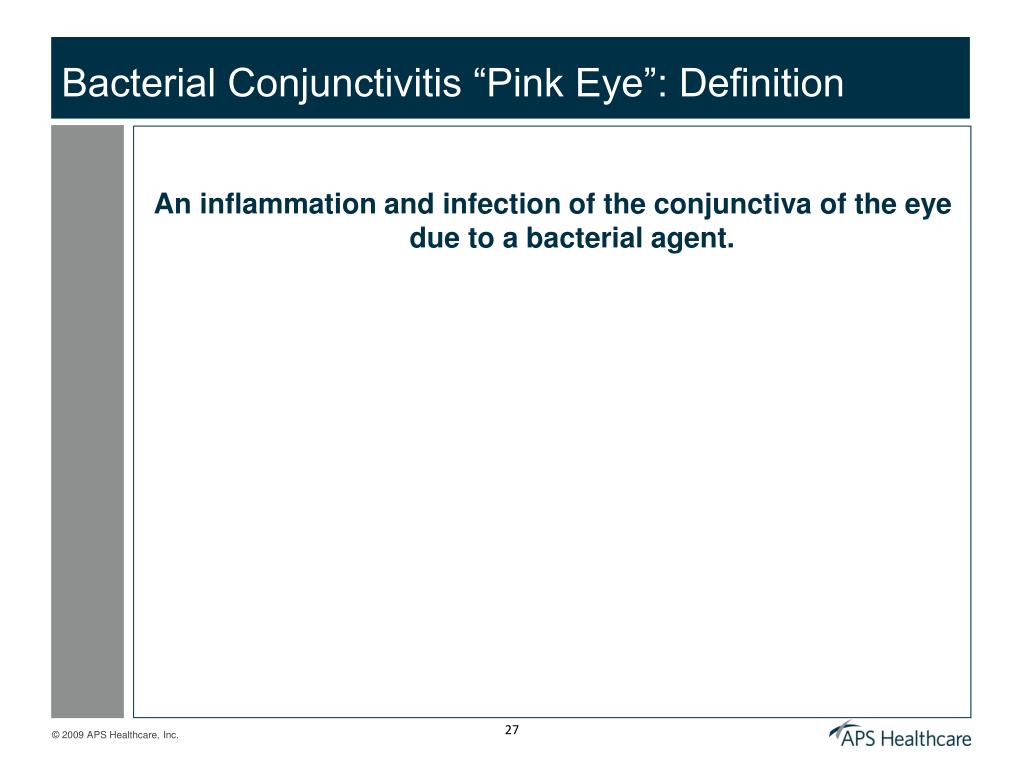 Bacterial Conjunctivitis “Pink Eye”: Definition

An inflammation and infection of the conjunctiva of the eye due to a bacterial agent.

© 2009 APS Healthcare, Inc.

27

APS Healthcare